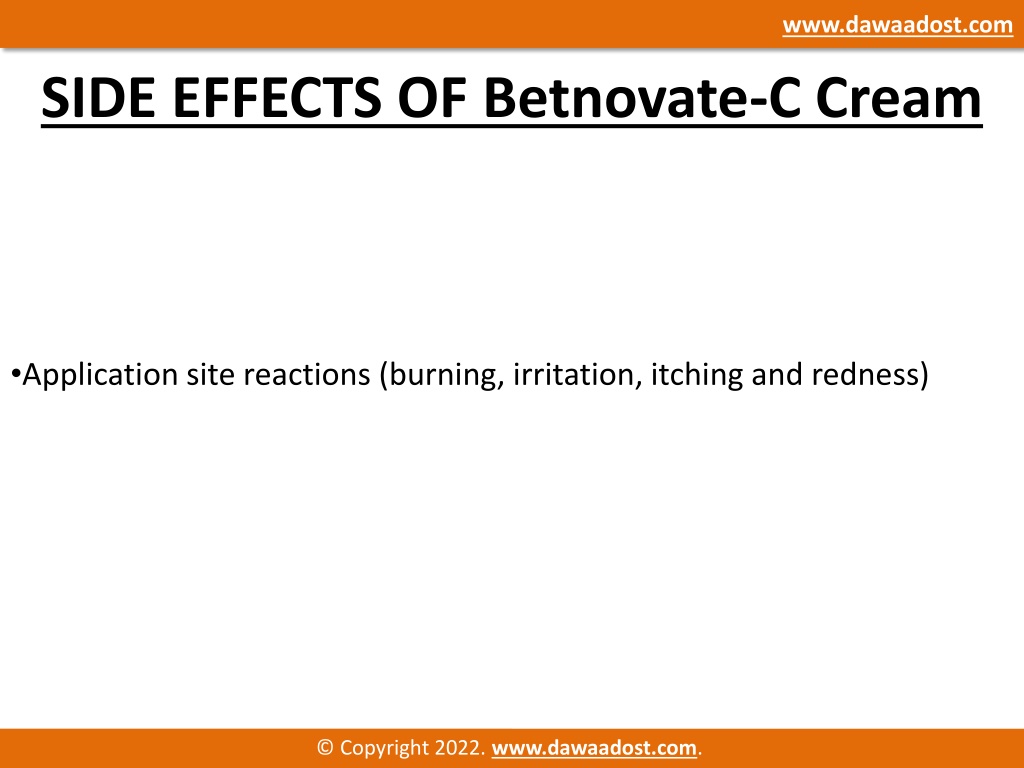 www.dawaadost.com

SIDE EFFECTS OF Betnovate-C Cream

•Application site reactions (burning, irritation, itching and redness)

© Copyright 2022. www.dawaadost.com.